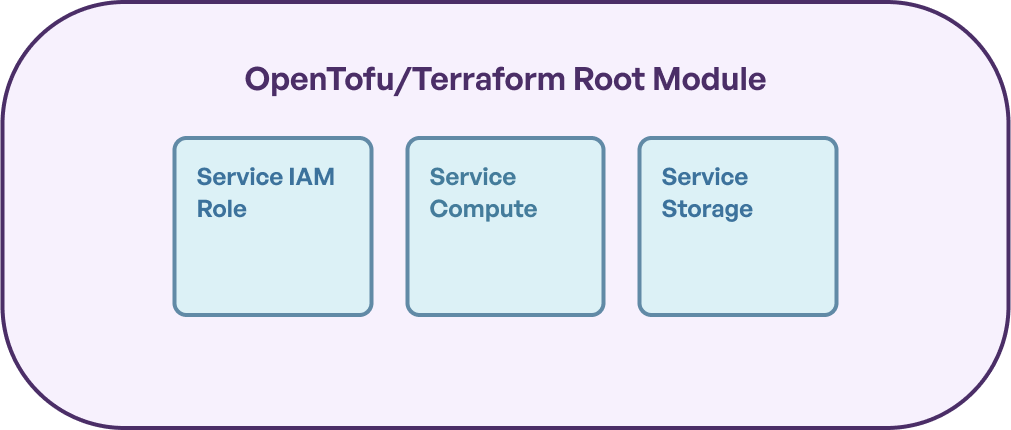 OpenTofu/Terraform Root Module

Service IAM Role

Service Compute

Service Storage